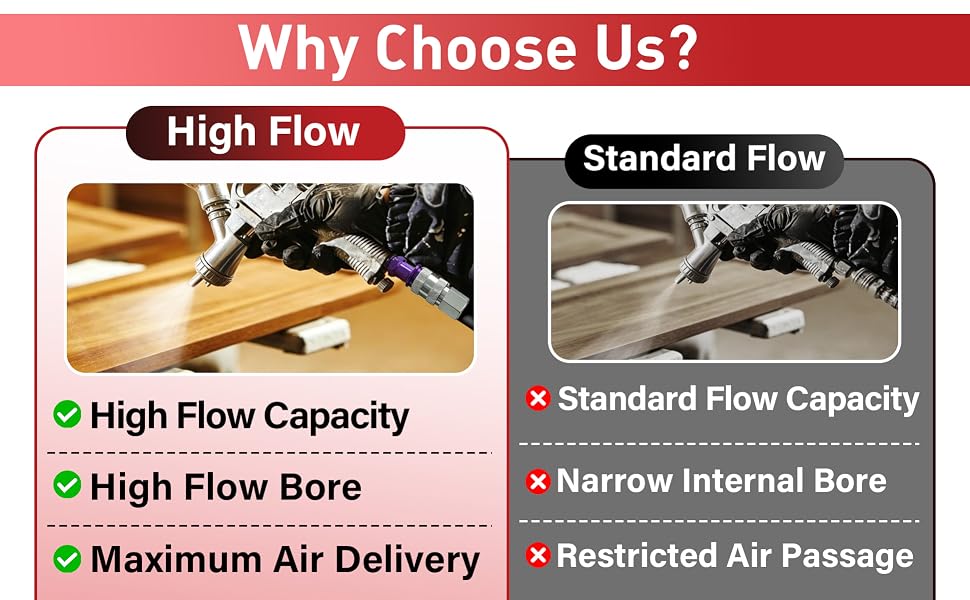 Why Choose Us?

High Flow

High Flow Capacity

High Flow Bore

Maximum Air Delivery

Standard Flow

Standard Flow Capacity

Narrow Internal Bore

Restricted Air Passage